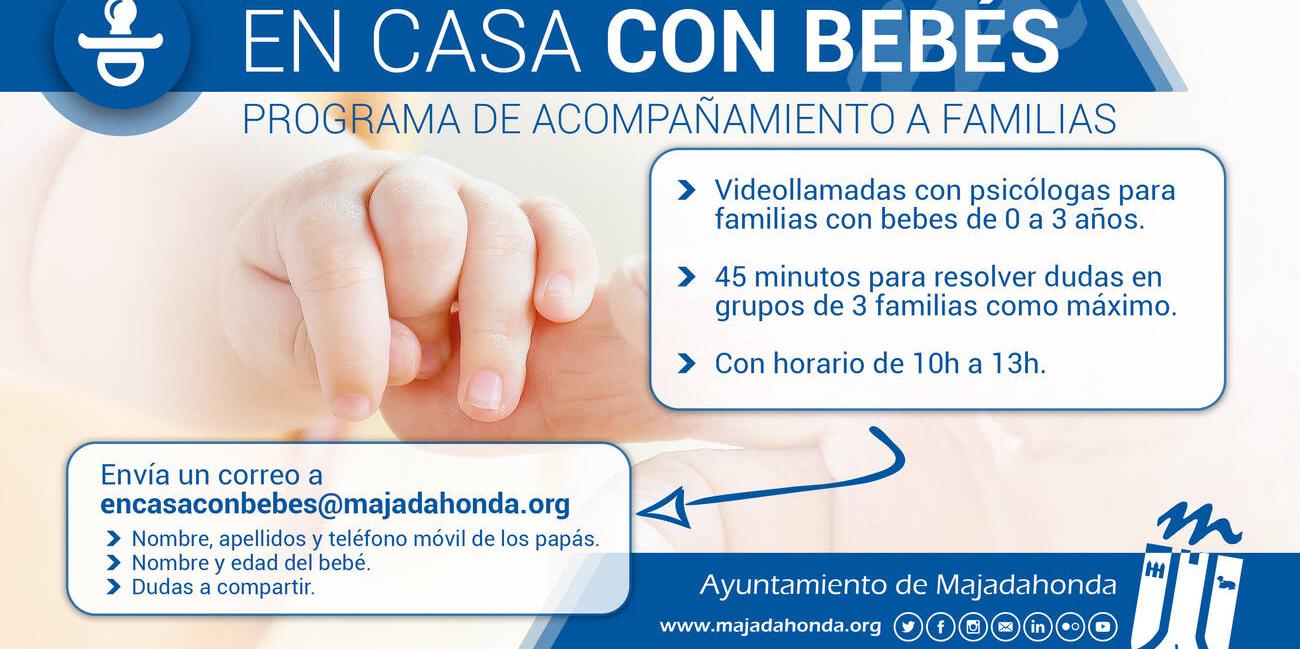 EN CASA CON BEBÉS

PROGRAMA DE ACOMPAÑAMIENTO A FAMILIAS

Videollamadas con psicólogas para familias con bebes de 0 a 3 años.

45 minutos para resolver dudas en grupos de 3 familias como máximo.

Con horario de 10h a 13h.

Envía un correo a
encasaconbebes@majadahonda.org

Nombre, apellidos y teléfono móvil de los papás.
Nombre y edad del bebé.
Dudas a compartir.

Ayuntamiento de Majadahonda

www.majadahonda.org